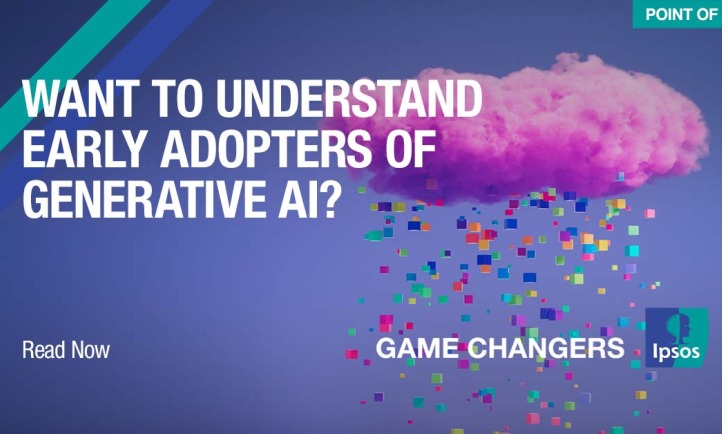 POINT OF

WANT TO UNDERSTAND EARLY ADOPTERS OF GENERATIVE AI?

Read Now

GAME CHANGERS

Ipsos